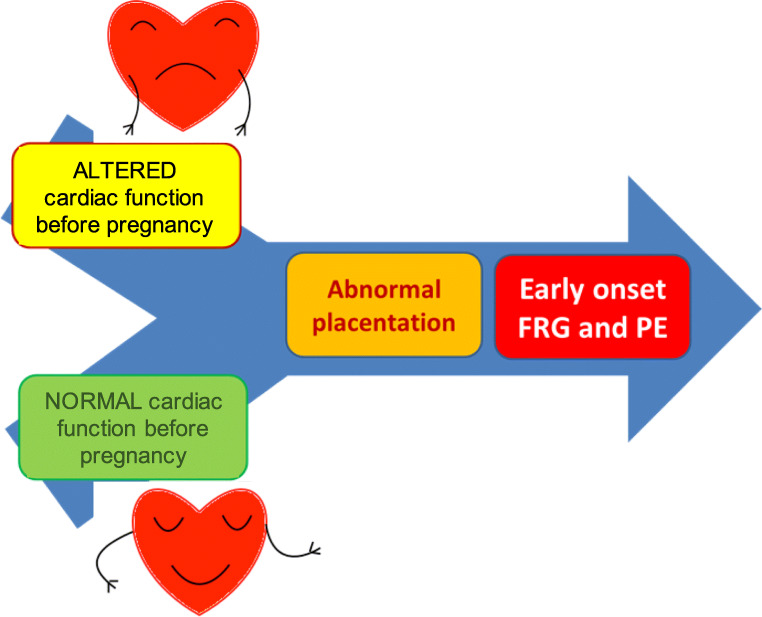 ALTERED cardiac function before pregnancy

NORMAL cardiac function before pregnancy

Abnormal placentation

Early onset FRG and PE